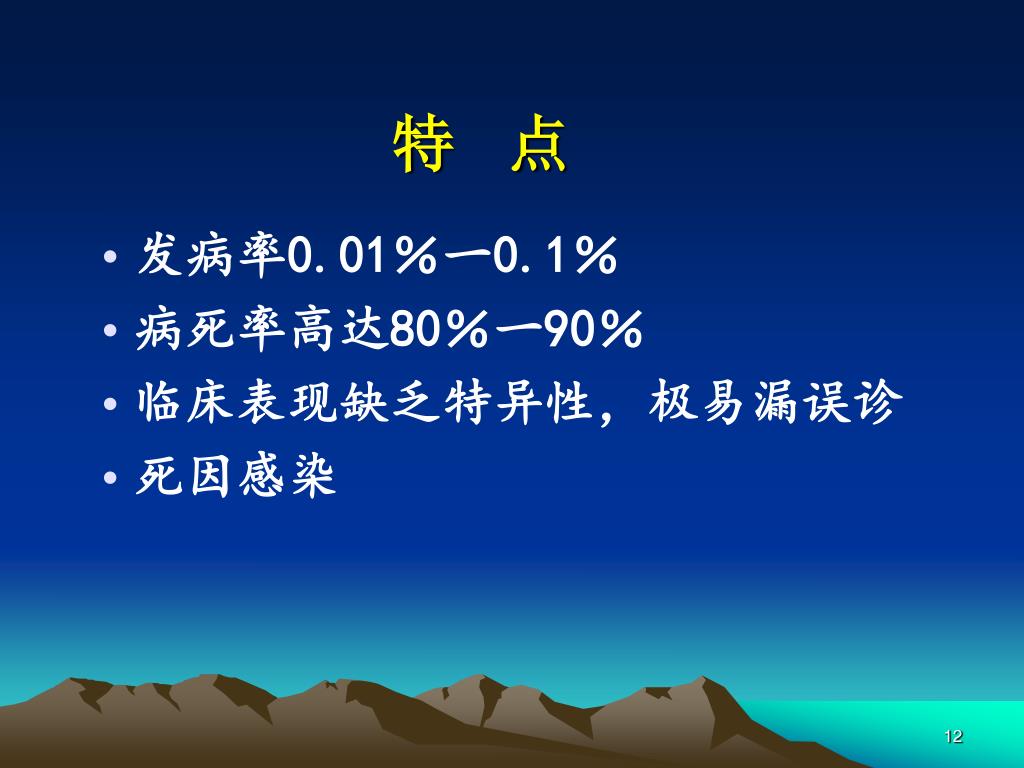 特　点

• 发病率0.01％—0.1％
• 病死率高达80％—90％
• 临床表现缺乏特异性，极易漏误诊
• 死因感染

12